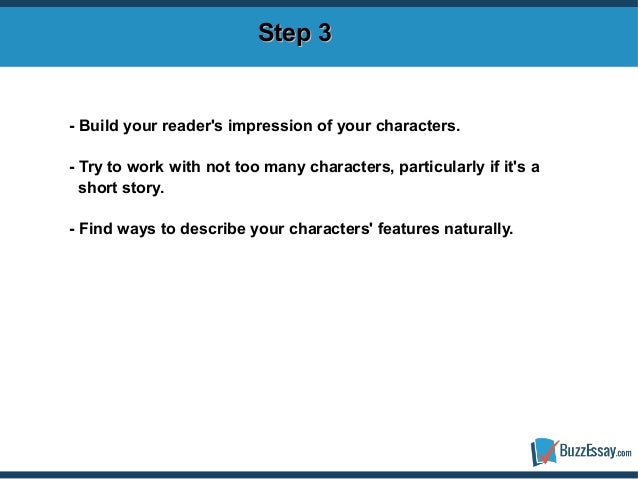 Step 3

- Build your reader's impression of your characters.

- Try to work with not too many characters, particularly if it's a short story.

- Find ways to describe your characters' features naturally.

BuzzEssay.com